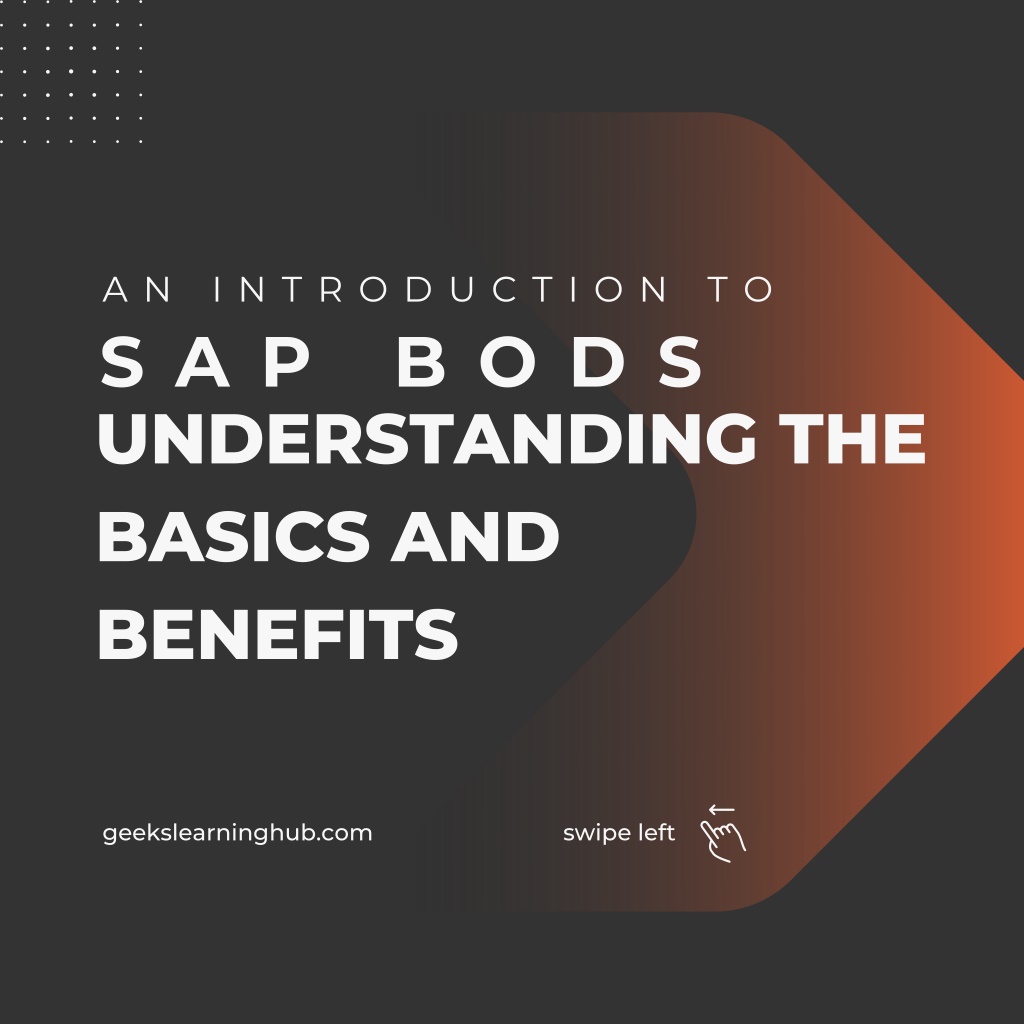 AN INTRODUCTION TO
SAP BODS
UNDERSTANDING THE BASICS AND BENEFITS

geekslearninghub.com

swipe left